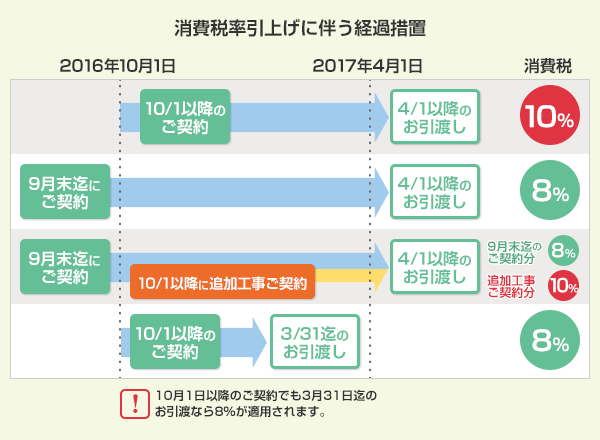 消費税率引上げに伴う経過措置

2016年10月1日

2017年4月1日

消費税

10/1以降のご契約

4/1以降のお引渡し

10%

9月末迄にご契約

4/1以降のお引渡し

8%

9月末迄にご契約

10/1以降に追加工事ご契約

4/1以降のお引渡し

9月末迄のご契約分

8%

追加工事ご契約分

10%

10/1以降のご契約

3/31迄のお引渡し

8%

!

10月1日以降のご契約でも3月31日迄のお引渡なら8%が適用されます。